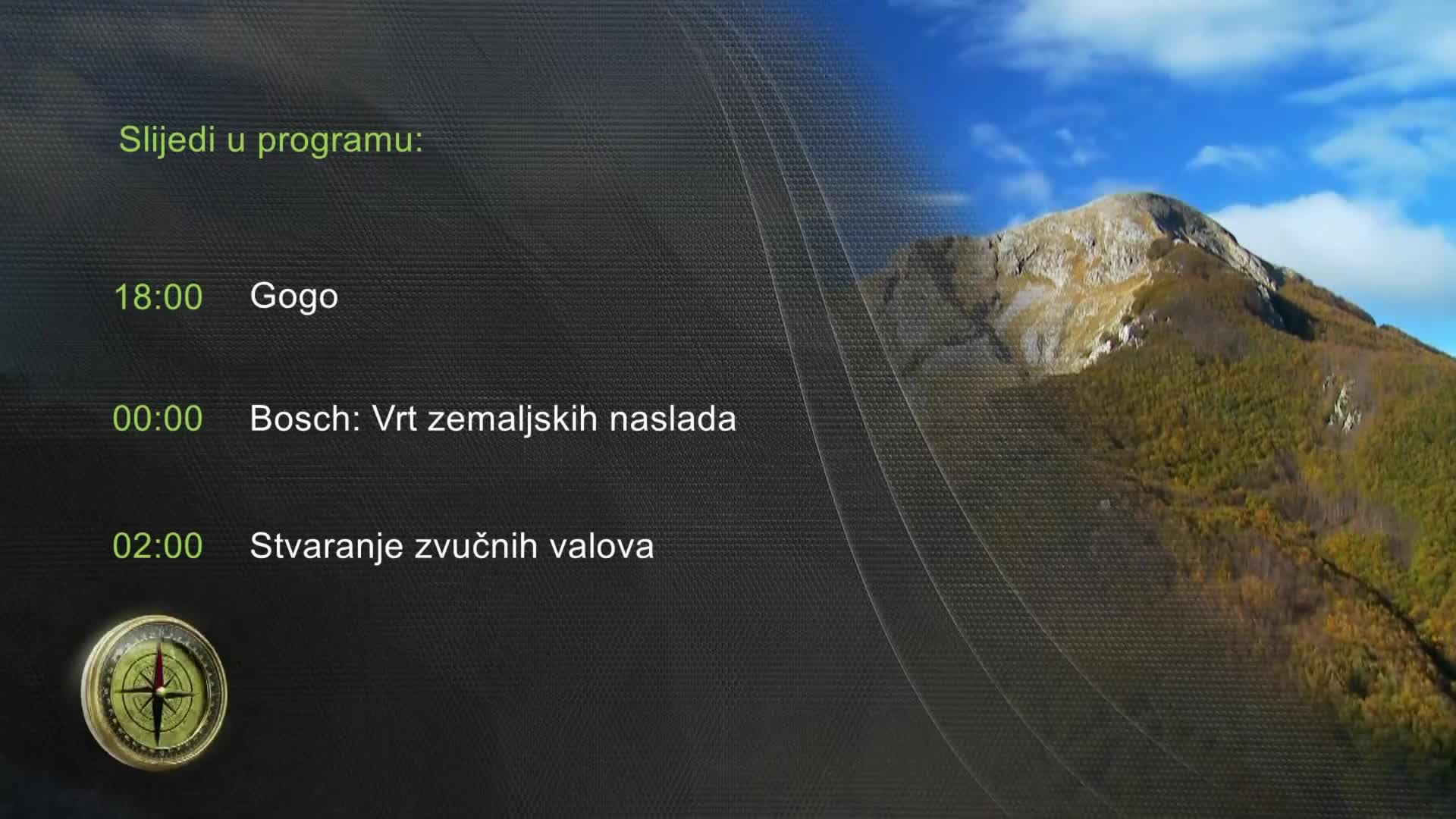 Slijedi u programu:

18:00 Gogo

00:00 Bosch: Vrt zemaljskih naslada

02:00 Stvaranje zvučnih valova